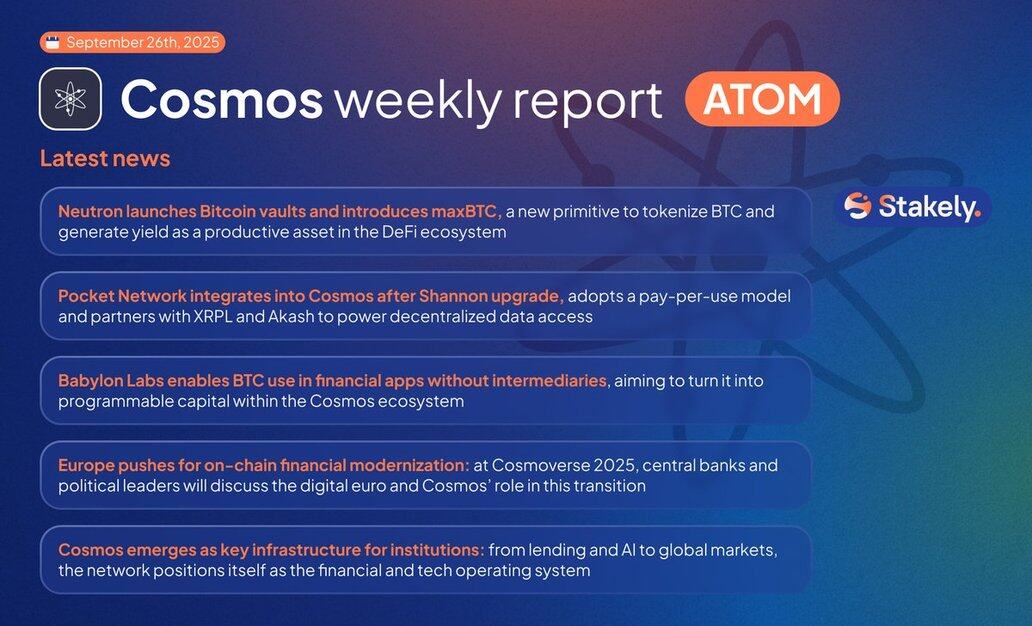 September 26th, 2025

Cosmos weekly report ATOM

Latest news

Stakely.

Neutron launches Bitcoin vaults and introduces maxBTC, a new primitive to tokenize BTC and generate yield as a productive asset in the DeFi ecosystem

Pocket Network integrates into Cosmos after Shannon upgrade, adopts a pay-per-use model and partners with XRPL and Akash to power decentralized data access

Babylon Labs enables BTC use in financial apps without intermediaries, aiming to turn it into programmable capital within the Cosmos ecosystem

Europe pushes for on-chain financial modernization: at Cosmoverse 2025, central banks and political leaders will discuss the digital euro and Cosmos' role in this transition

Cosmos emerges as key infrastructure for institutions: from lending and AI to global markets, the network positions itself as the financial and tech operating system